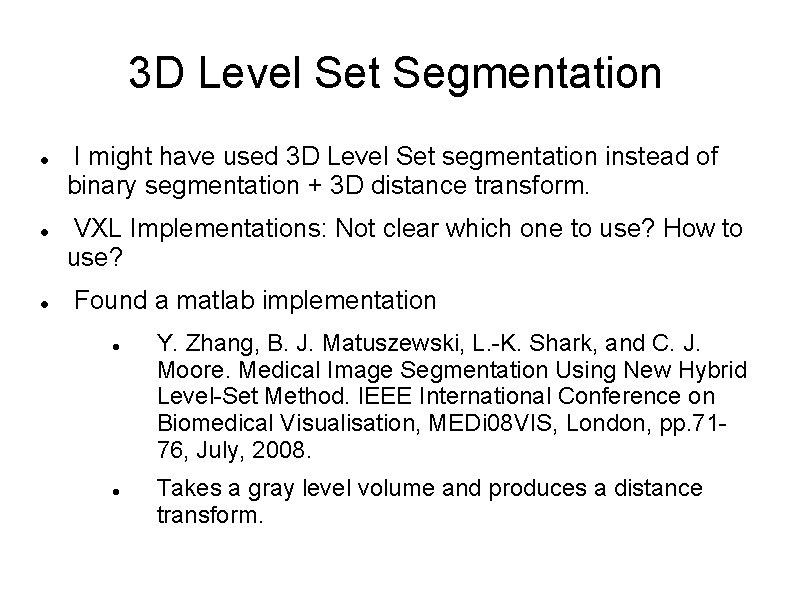 3D Level Set Segmentation

- I might have used 3D Level Set segmentation instead of binary segmentation + 3D distance transform.
- VXL Implementations: Not clear which one to use? How to use?
- Found a matlab implementation
  - Y. Zhang, B. J. Matuszewski, L.-K. Shark, and C. J. Moore. Medical Image Segmentation Using New Hybrid Level-Set Method. IEEE International Conference on Biomedical Visualisation, MEDi08VIS, London, pp.71-76, July, 2008.
  - Takes a gray level volume and produces a distance transform.